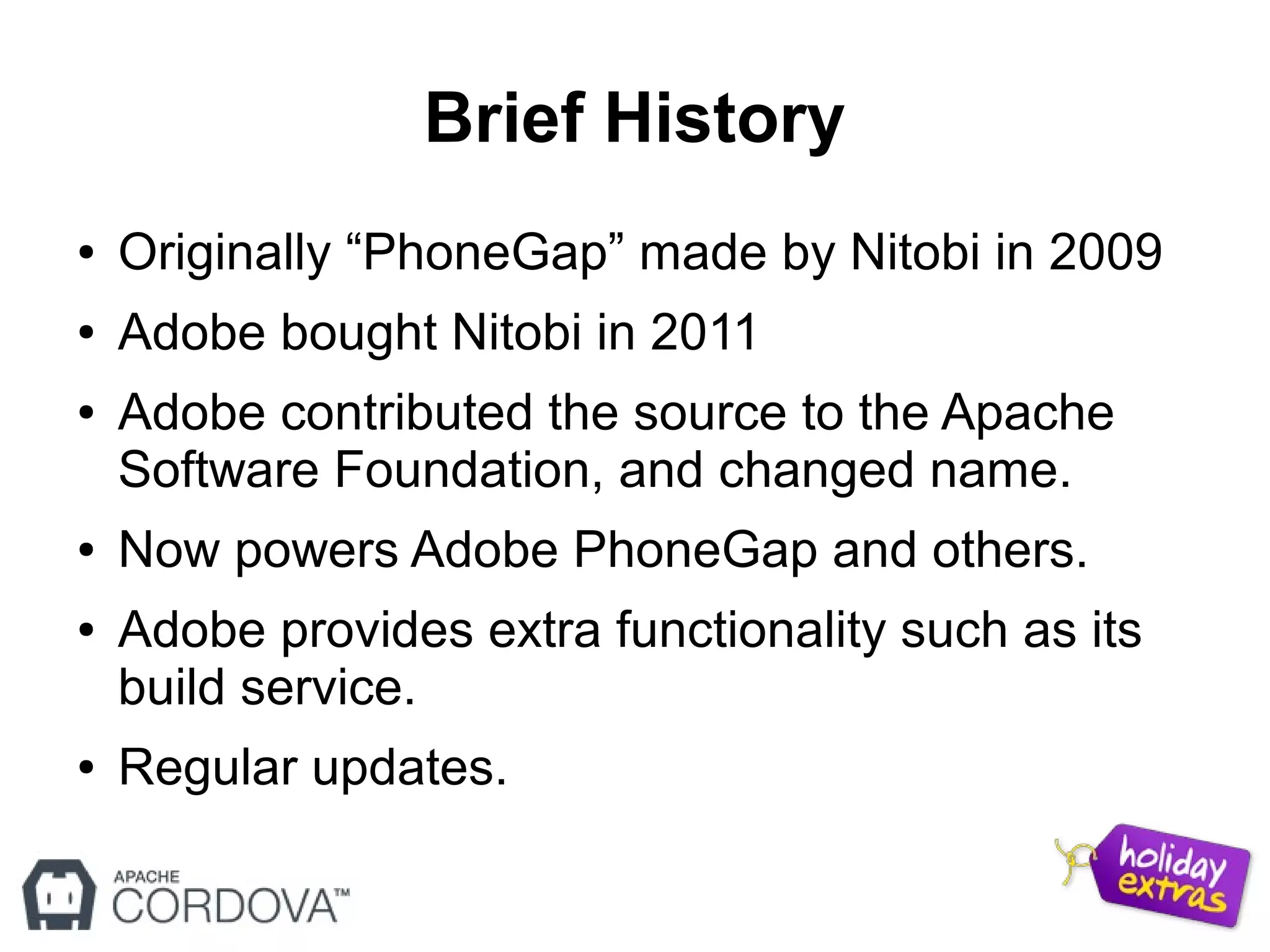 Brief History

• Originally “PhoneGap” made by Nitobi in 2009
• Adobe bought Nitobi in 2011
• Adobe contributed the source to the Apache Software Foundation, and changed name.
• Now powers Adobe PhoneGap and others.
• Adobe provides extra functionality such as its build service.
• Regular updates.

APACHE CORDOVA™

holiday extras